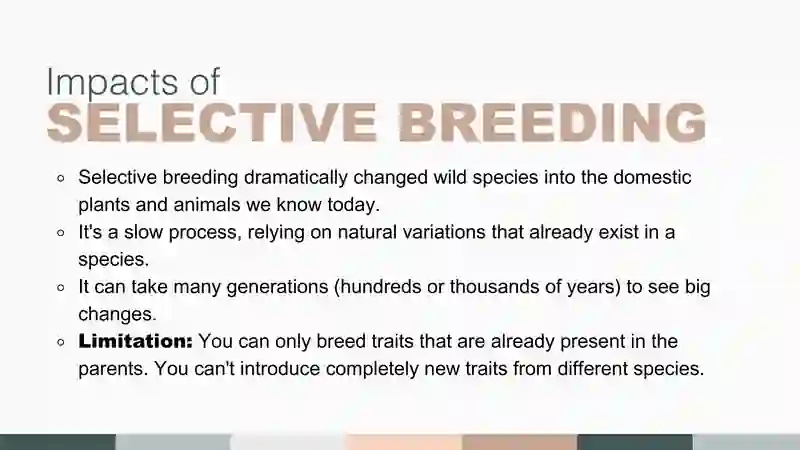 Impacts of
SELECTIVE BREEDING

- Selective breeding dramatically changed wild species into the domestic plants and animals we know today.
- It's a slow process, relying on natural variations that already exist in a species.
- It can take many generations (hundreds or thousands of years) to see big changes.
- **Limitation:** You can only breed traits that are already present in the parents. You can't introduce completely new traits from different species.